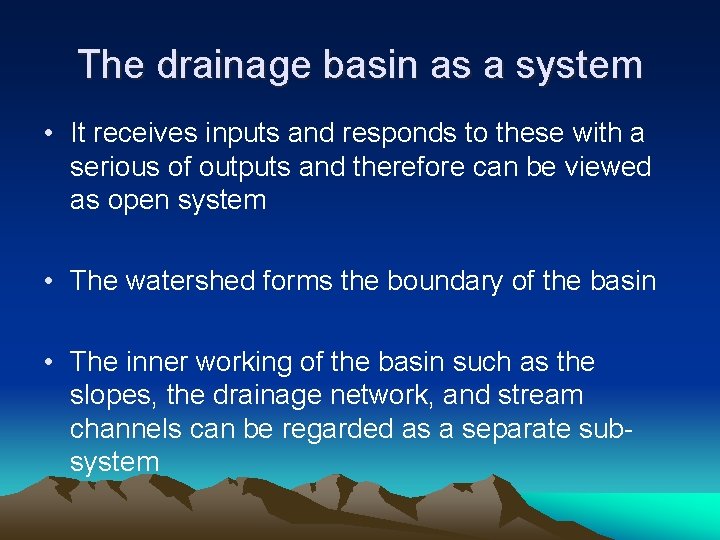 The drainage basin as a system

• It receives inputs and responds to these with a serious of outputs and therefore can be viewed as open system

• The watershed forms the boundary of the basin

• The inner working of the basin such as the slopes, the drainage network, and stream channels can be regarded as a separate sub-system